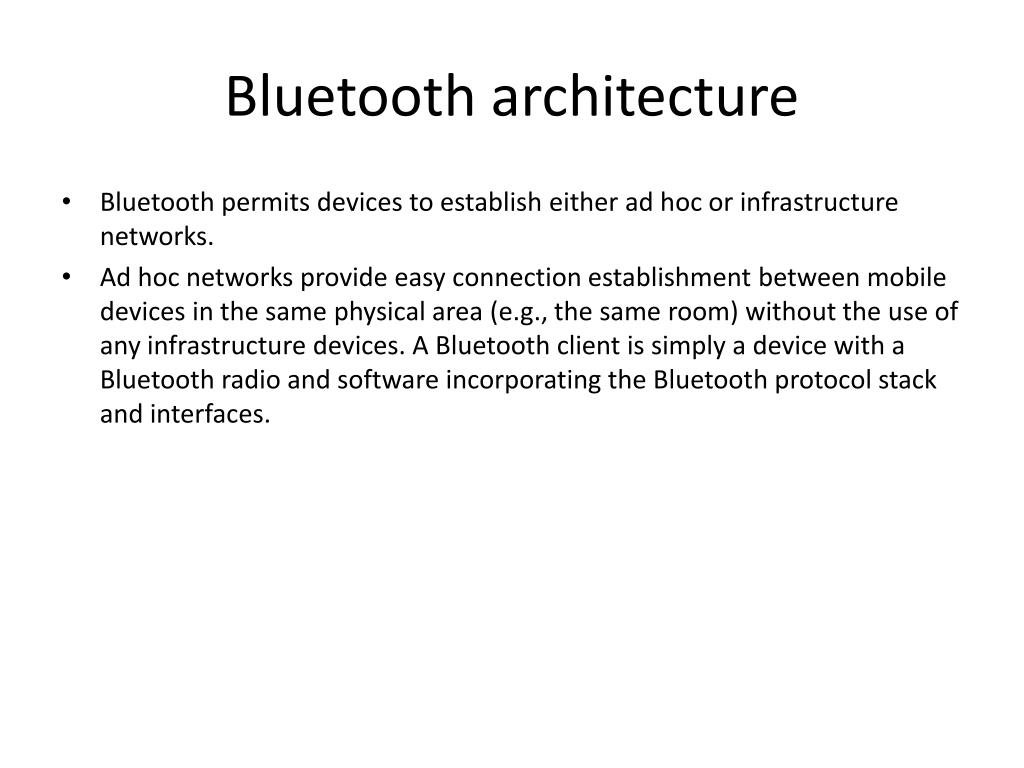 Bluetooth architecture

• Bluetooth permits devices to establish either ad hoc or infrastructure networks.

• Ad hoc networks provide easy connection establishment between mobile devices in the same physical area (e.g., the same room) without the use of any infrastructure devices. A Bluetooth client is simply a device with a Bluetooth radio and software incorporating the Bluetooth protocol stack and interfaces.